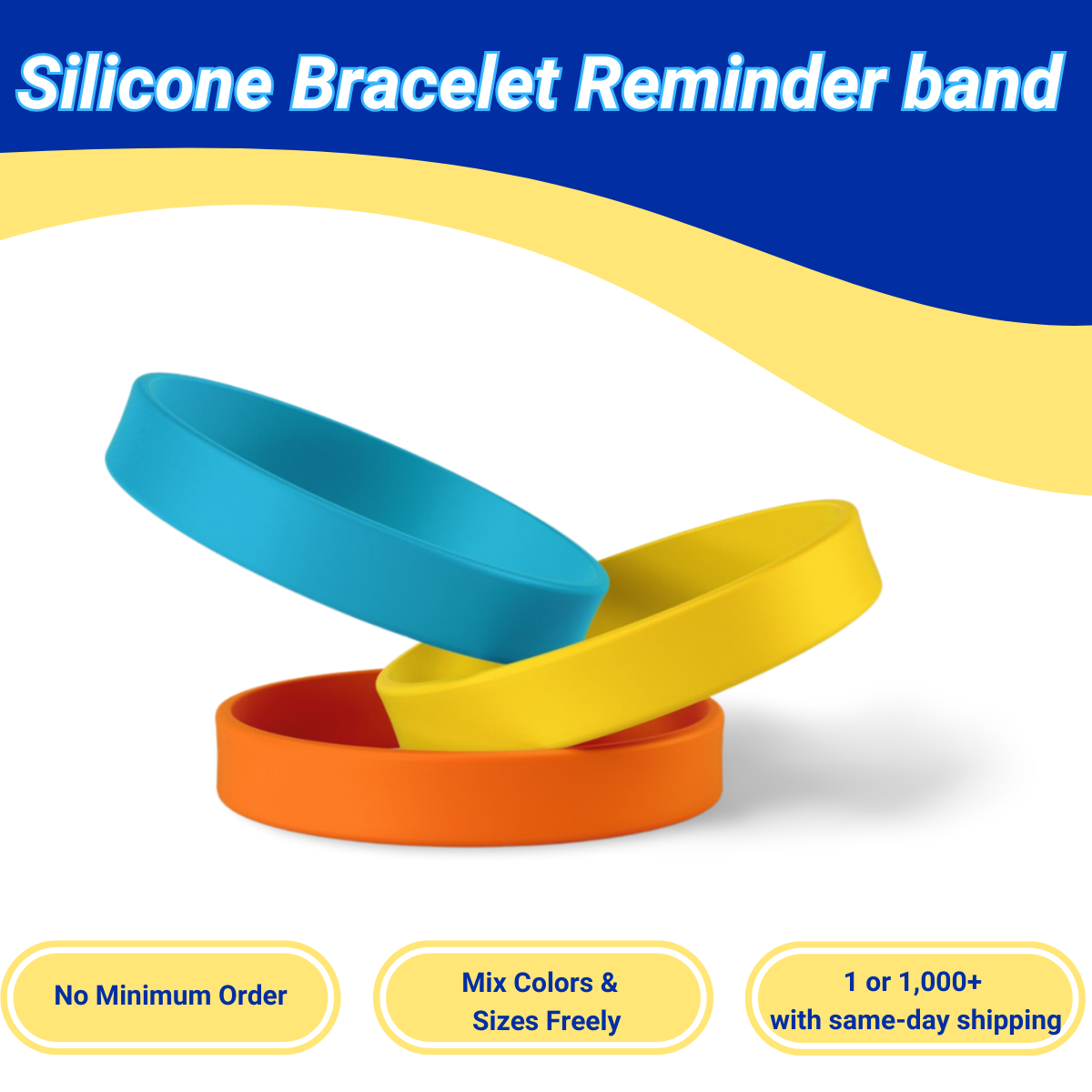 Silicone Bracelet Reminder band

No Minimum Order

Mix Colors & Sizes Freely

1 or 1,000+ with same-day shipping